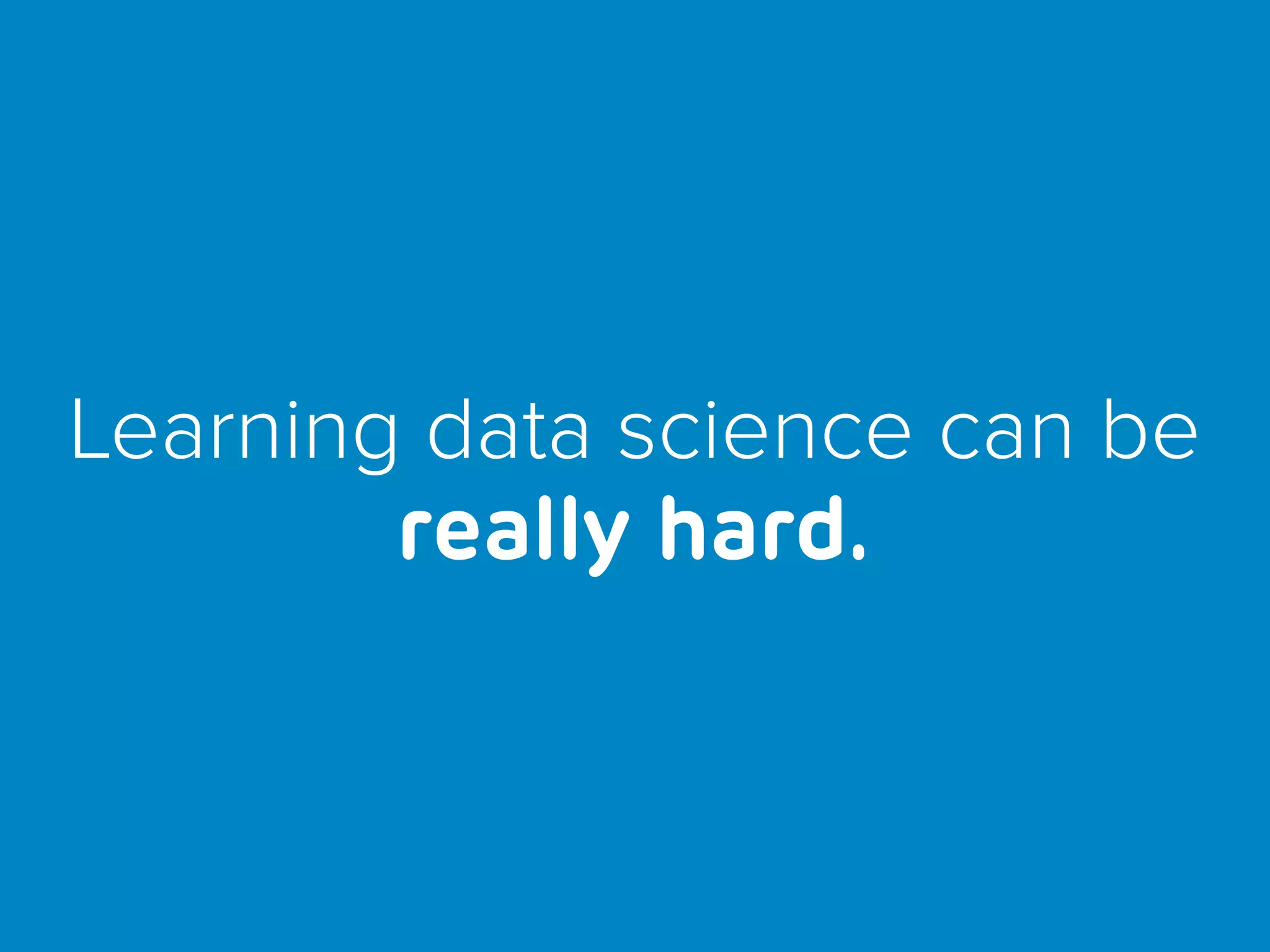 Learning data science can be
really hard.